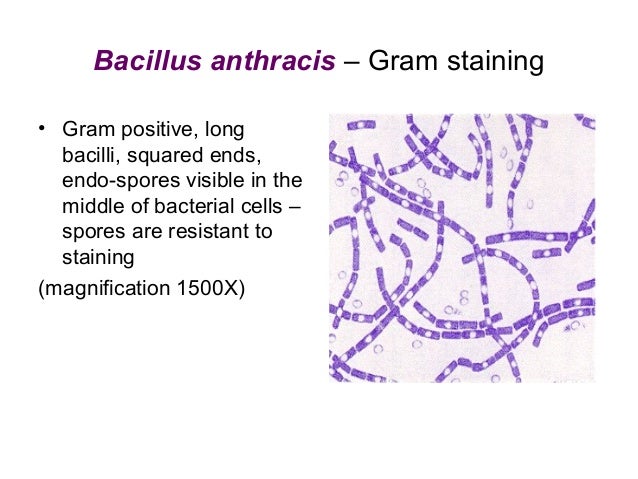 Bacillus anthracis – Gram staining

• Gram positive, long bacilli, squared ends, endo-spores visible in the middle of bacterial cells – spores are resistant to staining

(magnification 1500X)